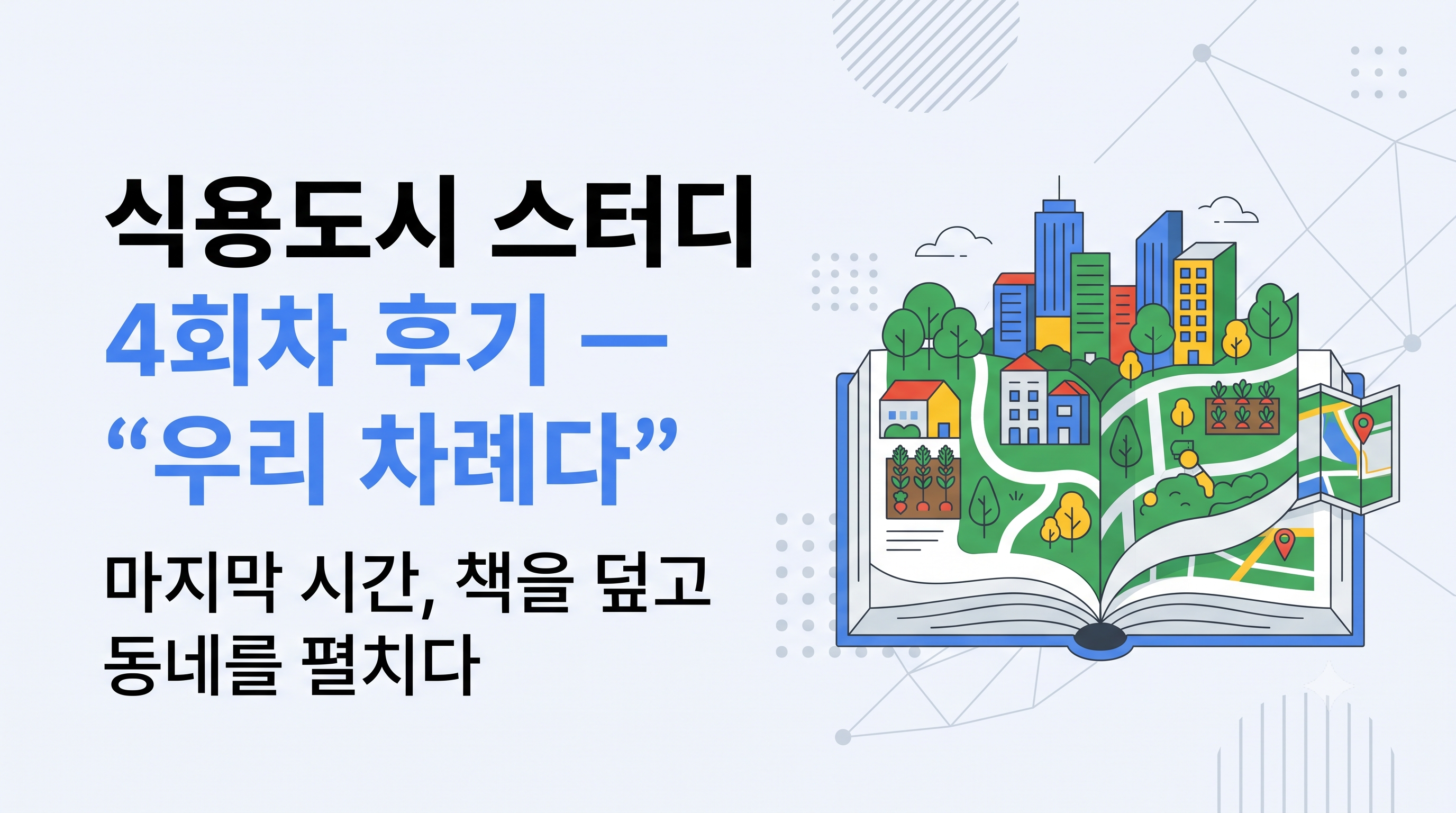 식용도시 스터디
4회차 후기 —
“우리 차례다”

마지막 시간, 책을 덮고
동네를 펼치다